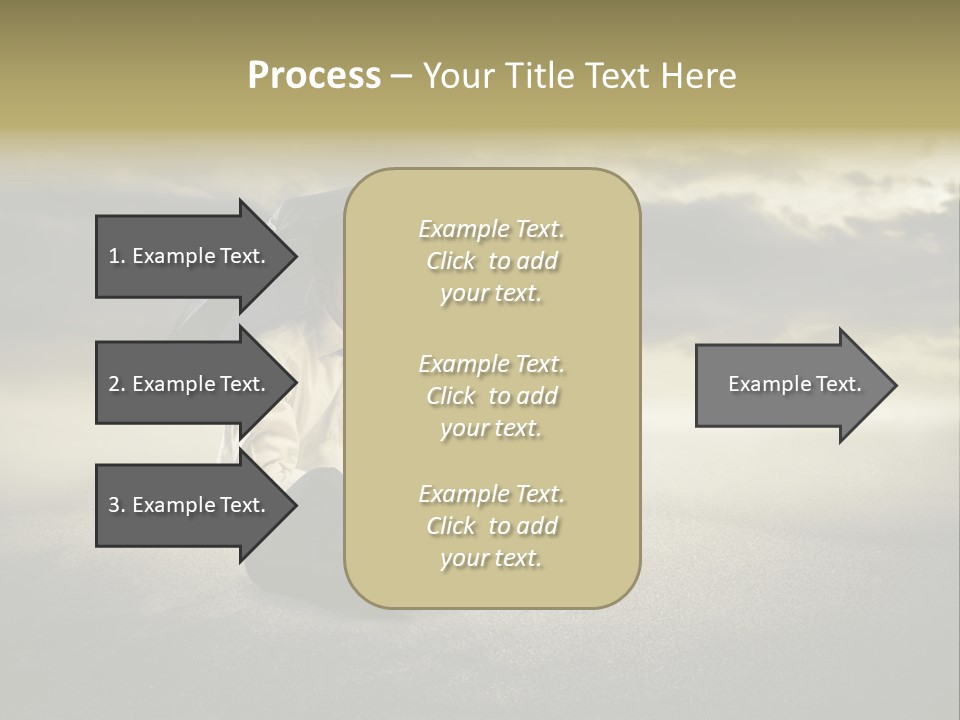 Process – Your Title Text Here

1. Example Text.

2. Example Text.

3. Example Text.

Example Text. Click to add your text.

Example Text. Click to add your text.

Example Text. Click to add your text.

Example Text.